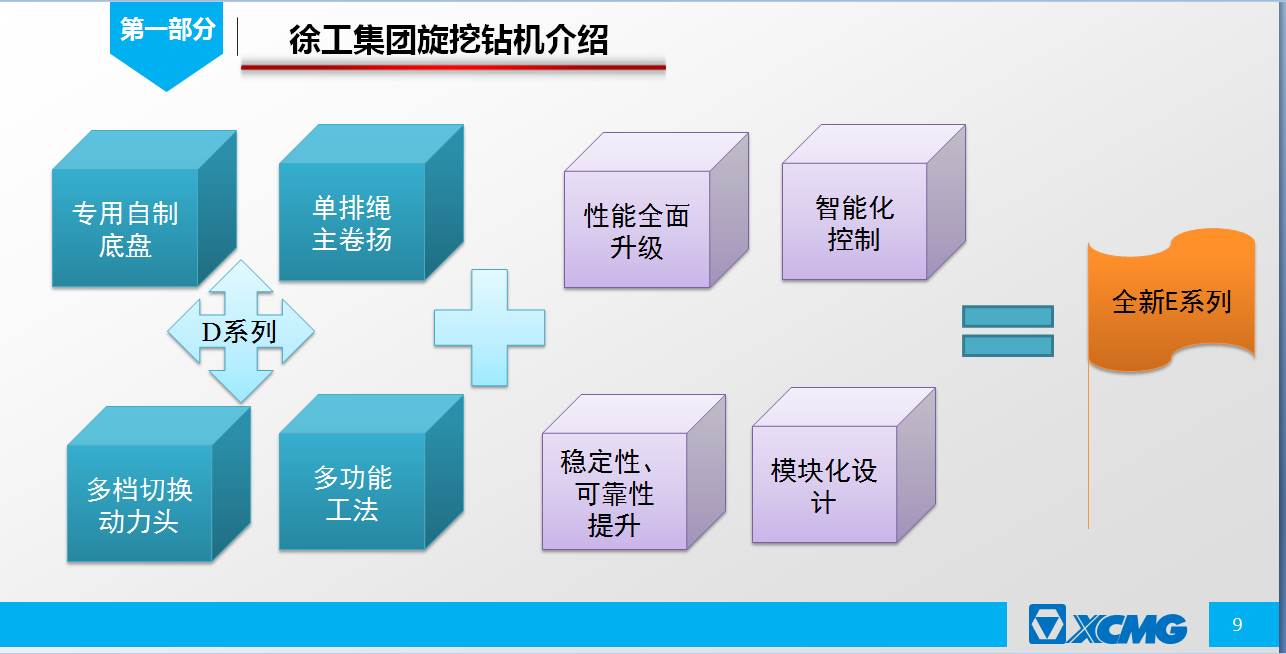 第一部分

徐工集团旋挖钻机介绍

专用自制底盘

单排绳主卷扬

D系列

多档切换动力头

多功能工法

性能全面升级

智能化控制

稳定性、可靠性提升

模块化设计

全新E系列

XCMG

9